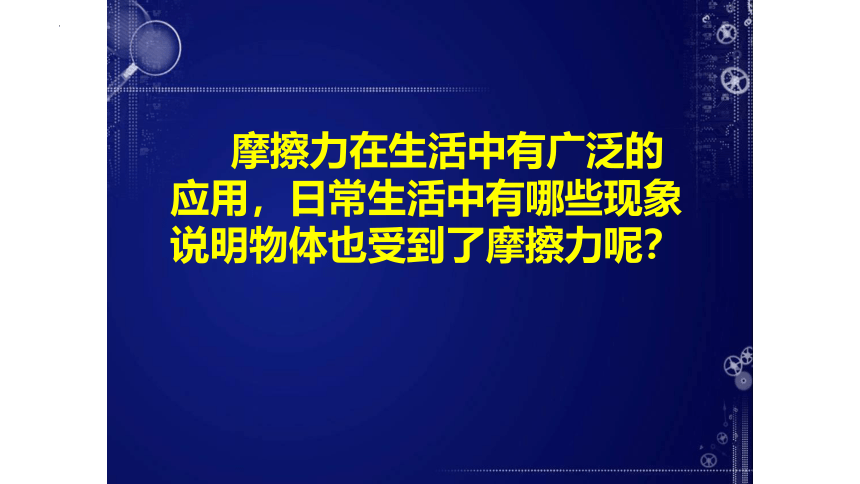 摩擦力在生活中有广泛的应用，日常生活中有哪些现象说明物体也受到了摩擦力呢？